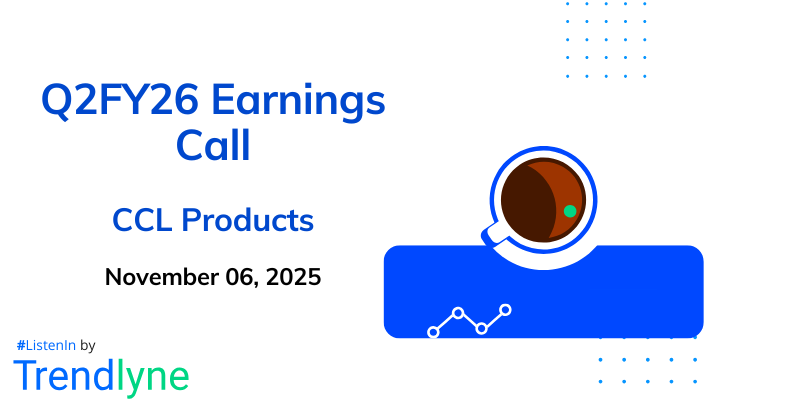 Q2FY26 Earnings Call

CCL Products

November 06, 2025

#ListenIn by

Trendlyne